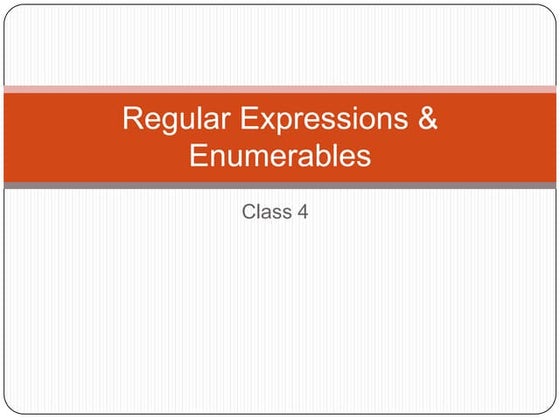 Regular Expressions & Enumerables

Class 4